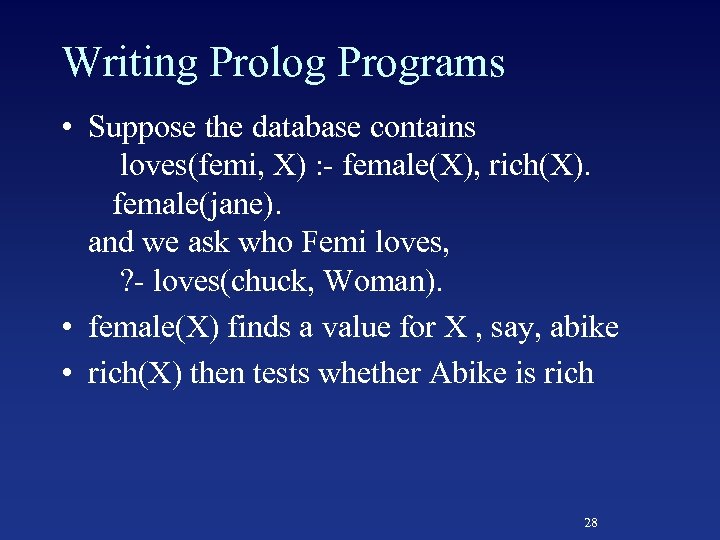 Writing Prolog Programs

• Suppose the database contains
loves(femi, X) :- female(X), rich(X).
female(jane).
and we ask who Femi loves,
?- loves(chuck, Woman).

• female(X) finds a value for X , say, abike

• rich(X) then tests whether Abike is rich

28